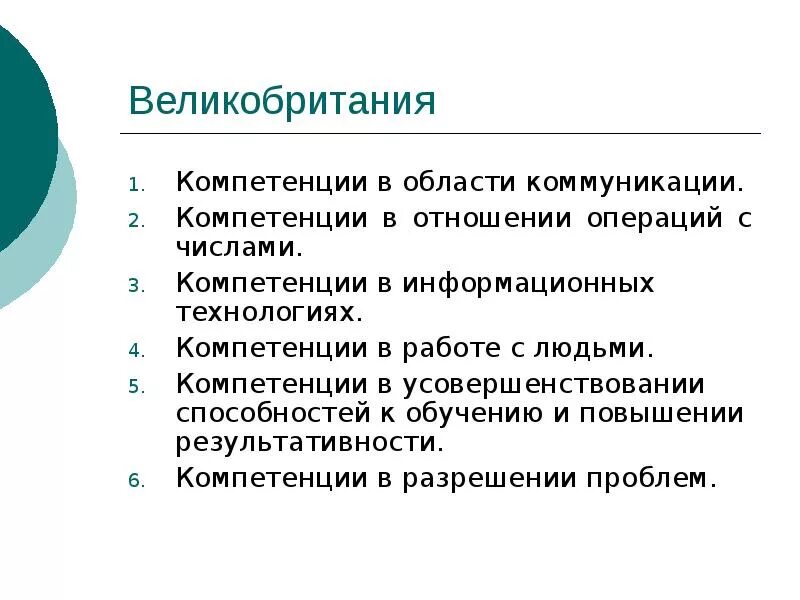 Великобритания

1. Компетенции в области коммуникации.
2. Компетенции в отношении операций с числами.
3. Компетенции в информационных технологиях.
4. Компетенции в работе с людьми.
5. Компетенции в усовершенствовании способностей к обучению и повышении результативности.
6. Компетенции в разрешении проблем.